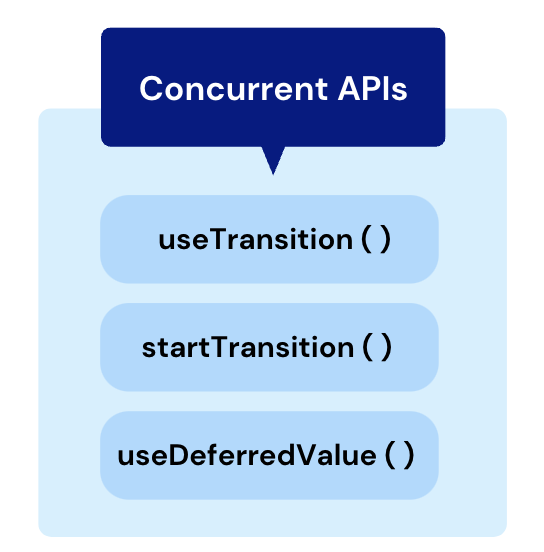 Concurrent APIs

useTransition ( )

startTransition ( )

useDeferredValue ( )